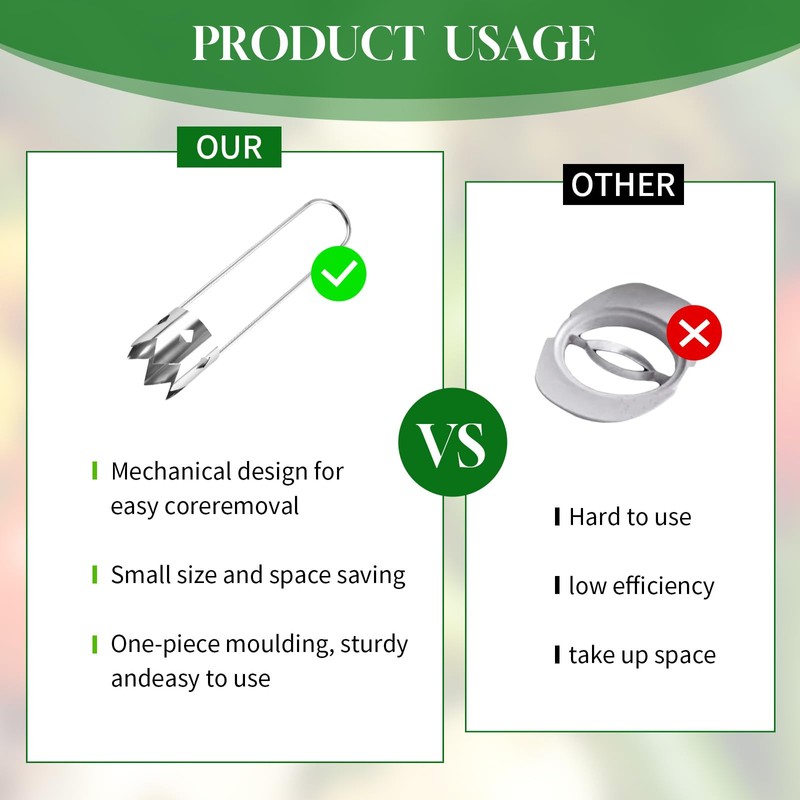 PRODUCT USAGE

OUR

Mechanical design for easy coreremoval

Small size and space saving

One-piece moulding, sturdy andeasy to use

VS

OTHER

Hard to use

low efficiency

take up space